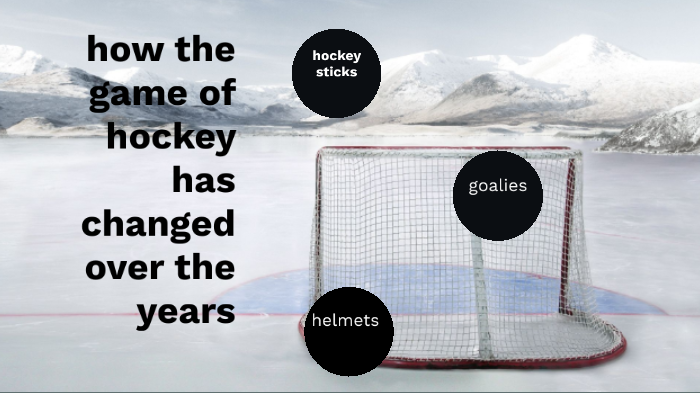 how the game of hockey has changed over the years

hockey sticks

goalies

helmets